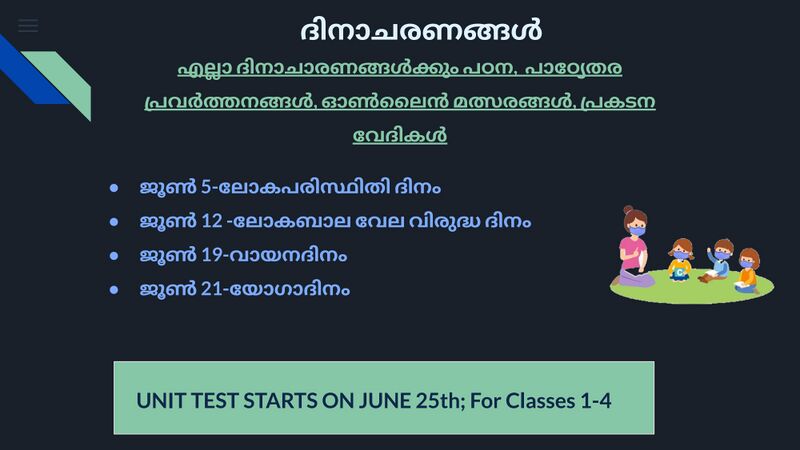 ദിനാചരണങ്ങൾ

എല്ലാ ദിനാചാരണങ്ങൾക്കും പഠന, പാഠ്യേതര പ്രവർത്തനങ്ങൾ, ഓൺലൈൻ മത്സരങ്ങൾ, പ്രകടന വേദികൾ

- ജൂൺ 5-ലോകപരിസ്ഥിതി ദിനം
- ജൂൺ 12 -ലോകബാല വേല വിരുദ്ധ ദിനം
- ജൂൺ 19-വായനദിനം
- ജൂൺ 21-യോഗാദിനം

UNIT TEST STARTS ON JUNE 25th; For Classes 1-4